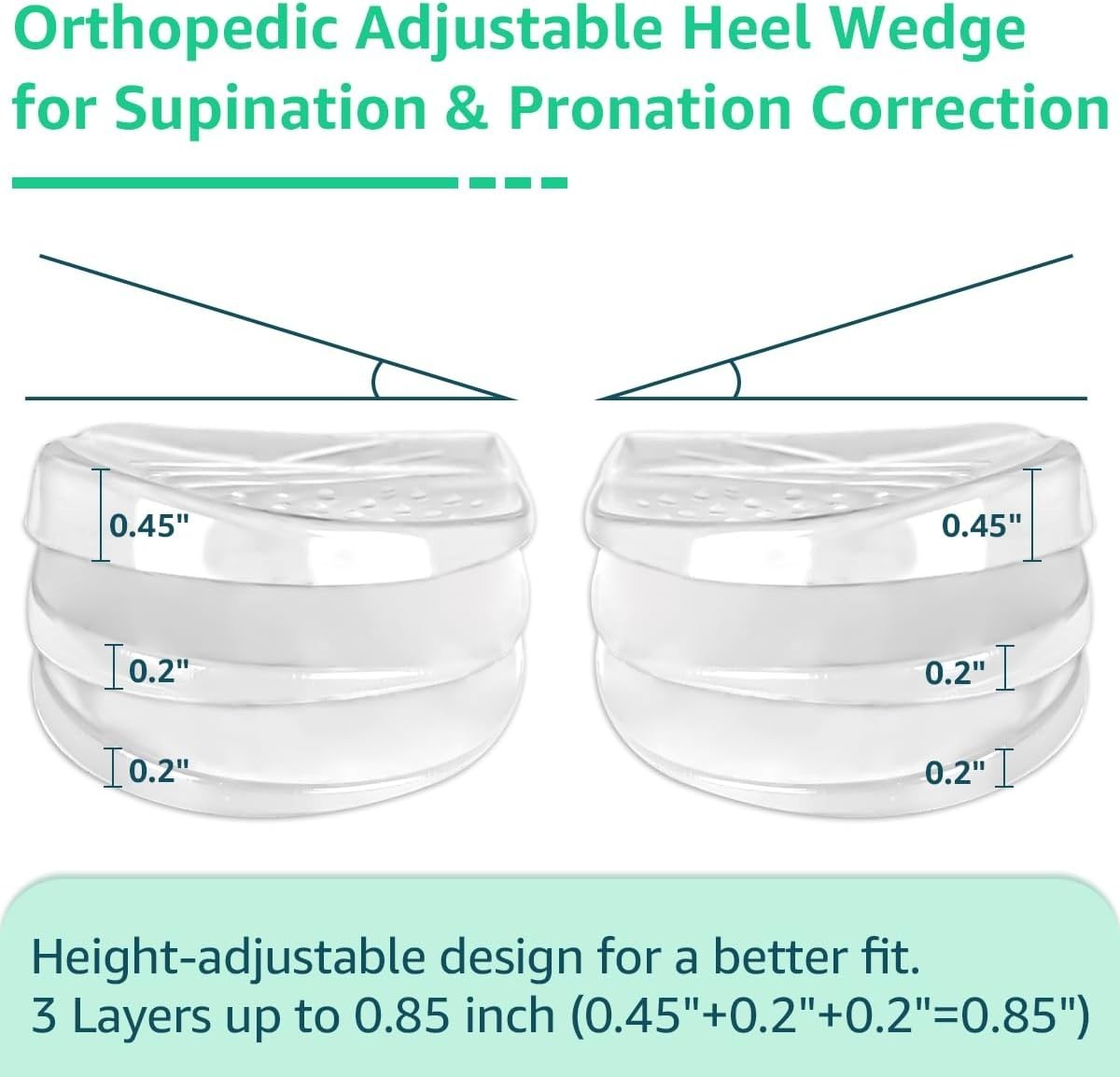 Orthopedic Adjustable Heel Wedge for Supination & Pronation Correction

0.45"

0.2"

0.2"

0.45"

0.2"

0.2"

Height-adjustable design for a better fit.
3 Layers up to 0.85 inch (0.45"+0.2"+0.2"=0.85")